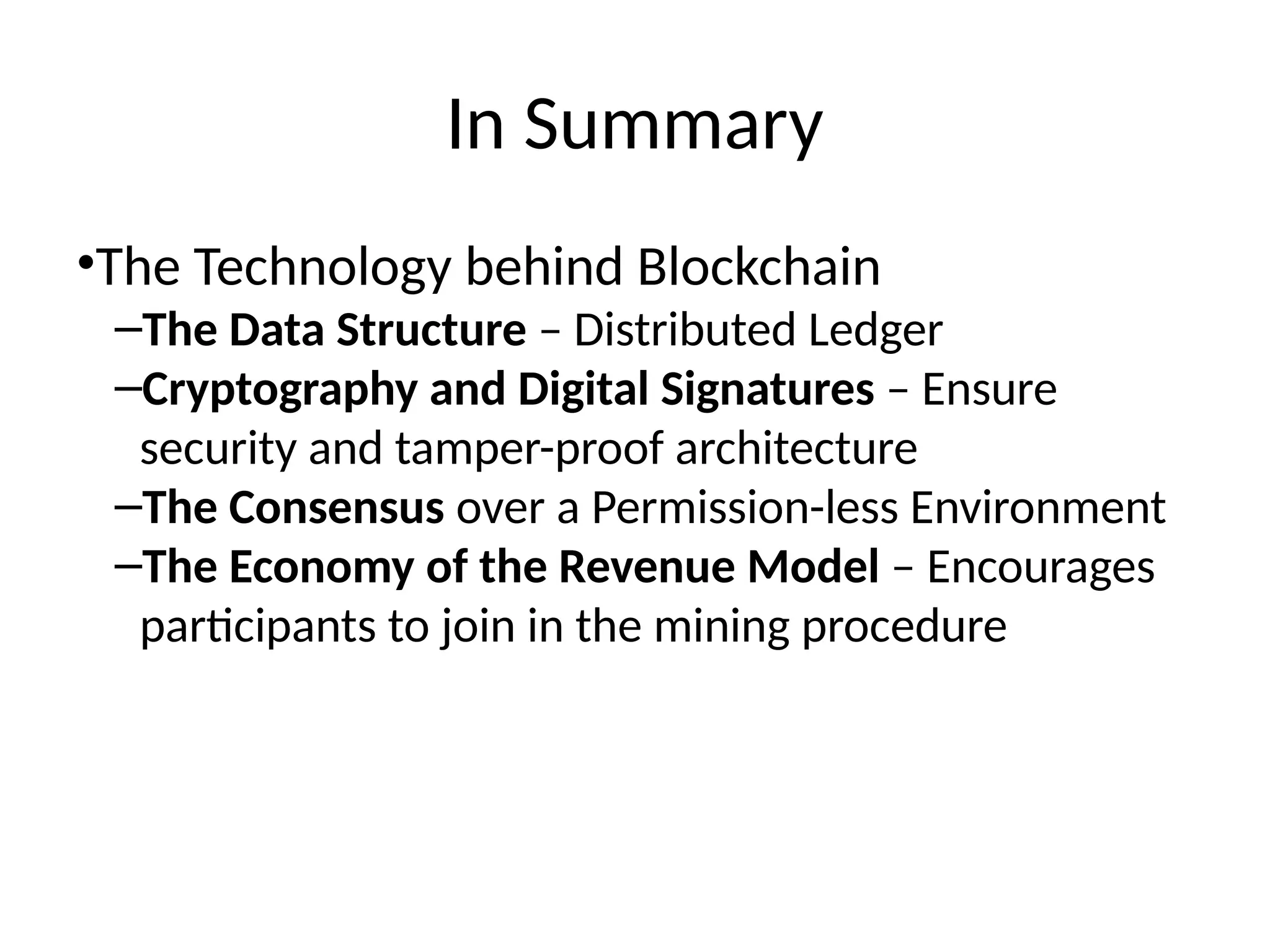 In Summary

•The Technology behind Blockchain

–The Data Structure – Distributed Ledger

–Cryptography and Digital Signatures – Ensure security and tamper-proof architecture

–The Consensus over a Permission-less Environment

–The Economy of the Revenue Model – Encourages participants to join in the mining procedure